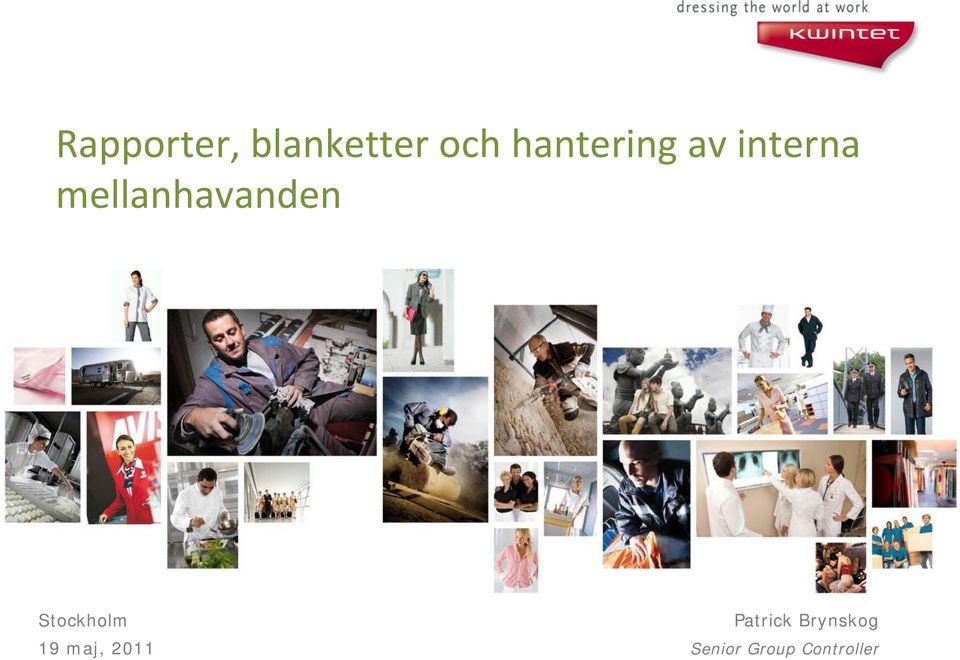 dressing the world at work
KWINTET

Rapporter, blanketter och hantering av interna mellanhavanden

Stockholm
19 maj, 2011

Patrick Brynskog
Senior Group Controller